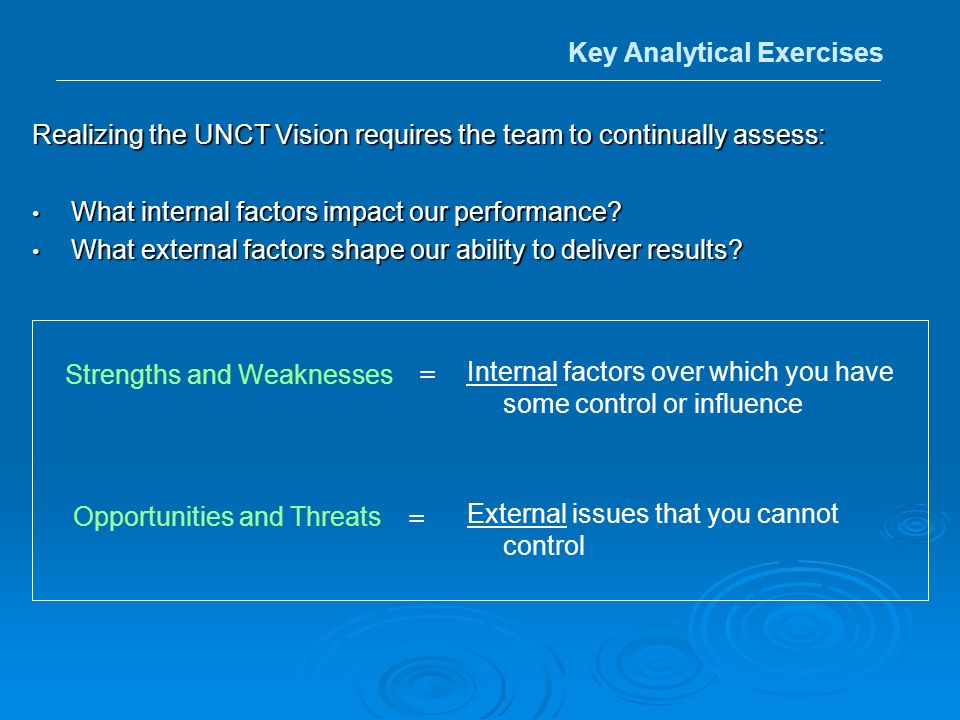 Key Analytical Exercises

Realizing the UNCT Vision requires the team to continually assess:

• What internal factors impact our performance?
• What external factors shape our ability to deliver results?

Strengths and Weaknesses = Internal factors over which you have some control or influence

Opportunities and Threats = External issues that you cannot control